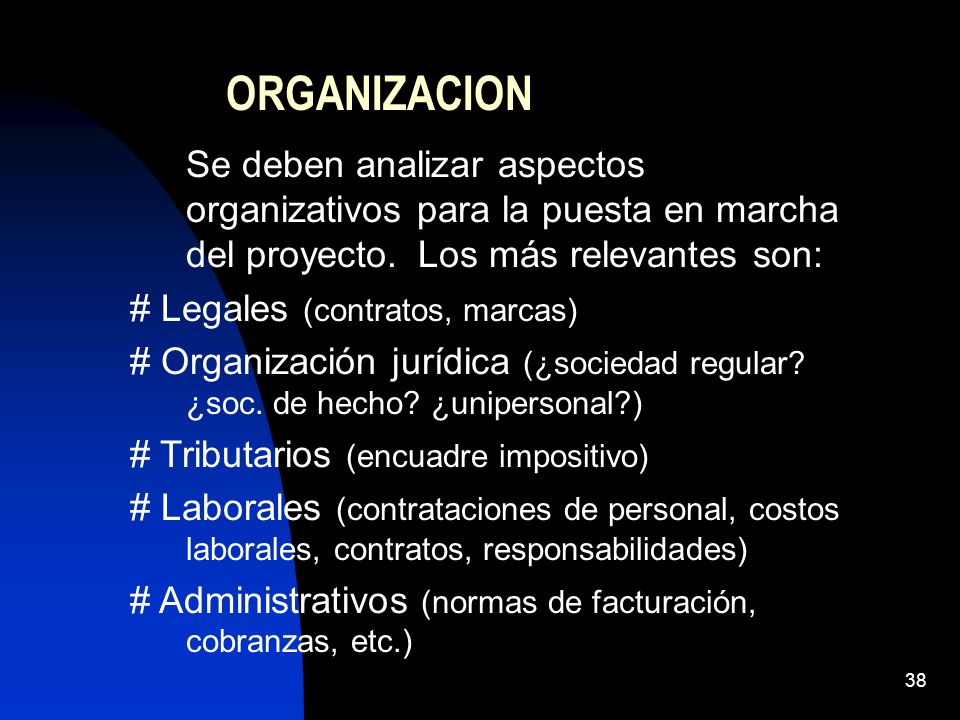 ORGANIZACION

Se deben analizar aspectos organizativos para la puesta en marcha del proyecto. Los más relevantes son:

# Legales (contratos, marcas)

# Organización jurídica (¿sociedad regular? ¿soc. de hecho? ¿unipersonal?)

# Tributarios (encuadre impositivo)

# Laborales (contrataciones de personal, costos laborales, contratos, responsabilidades)

# Administrativos (normas de facturación, cobranzas, etc.)

38